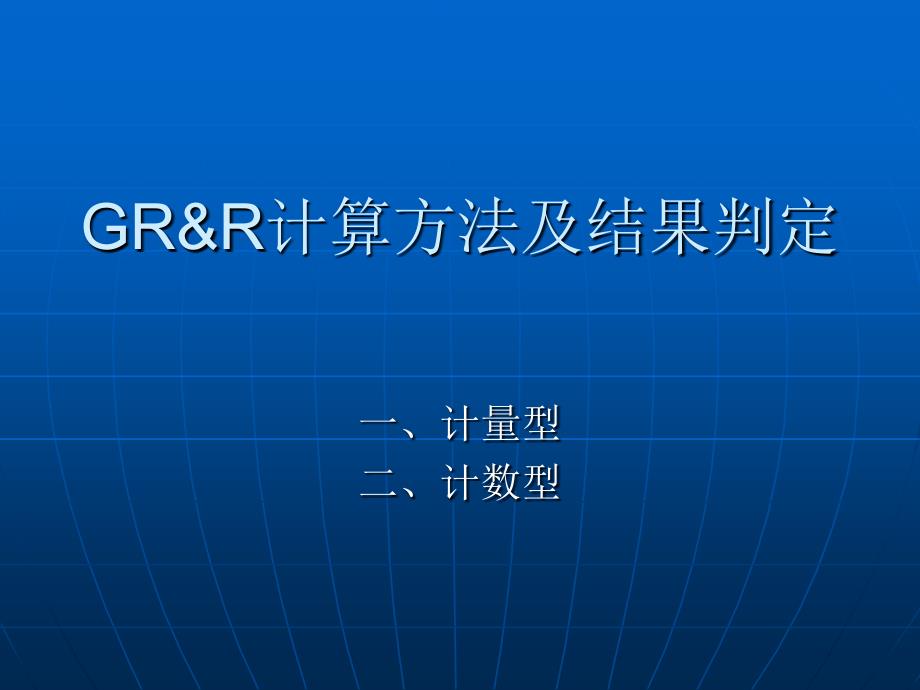 GR&R计算方法及结果判定

一、计量型
二、计数型